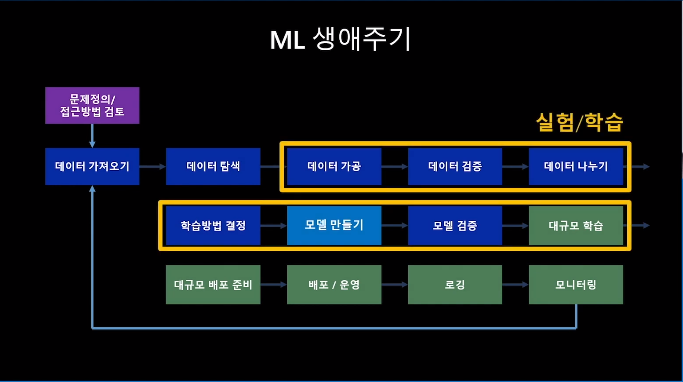 ML 생애주기

문제정의/
접근방법 검토

실험/학습

데이터 가져오기

데이터 탐색

데이터 가공

데이터 검증

데이터 나누기

학습방법 결정

모델 만들기

모델 검증

대규모 학습

대규모 배포 준비

배포 / 운영

로깅

모니터링